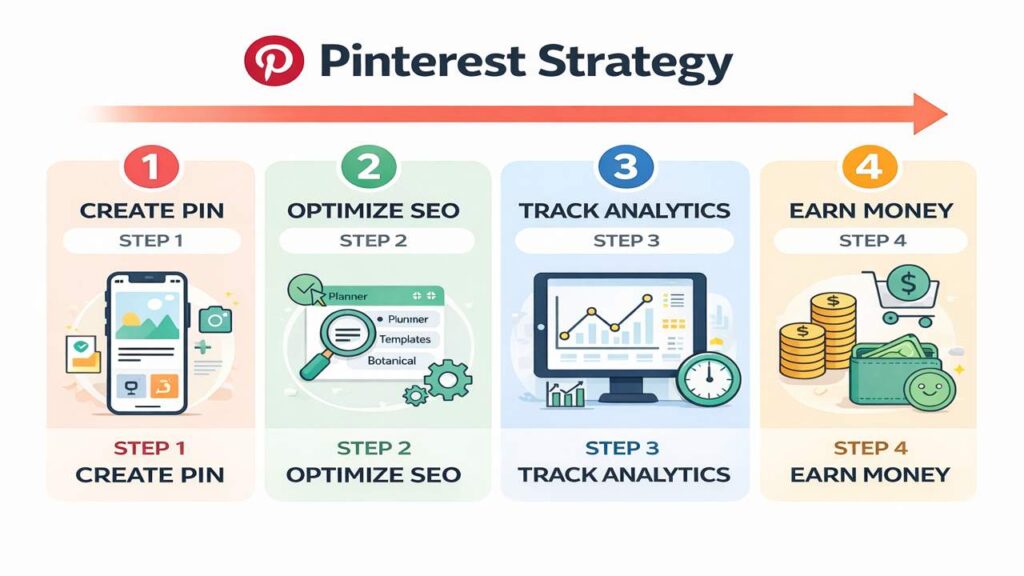 Pinterest Strategy

1
CREATE PIN
STEP 1
STEP 1
CREATE PIN

2
OPTIMIZE SEO
STEP 2
Planner
Plunner
Templates
Botanical
STEP 2
OPTIMIZE SEO

3
TRACK ANALYTICS
STEP 3
STEP 3
TRACK ANALYTICS

4
EARN MONEY
STEP 4
$
STEP 4
EARN MONEY